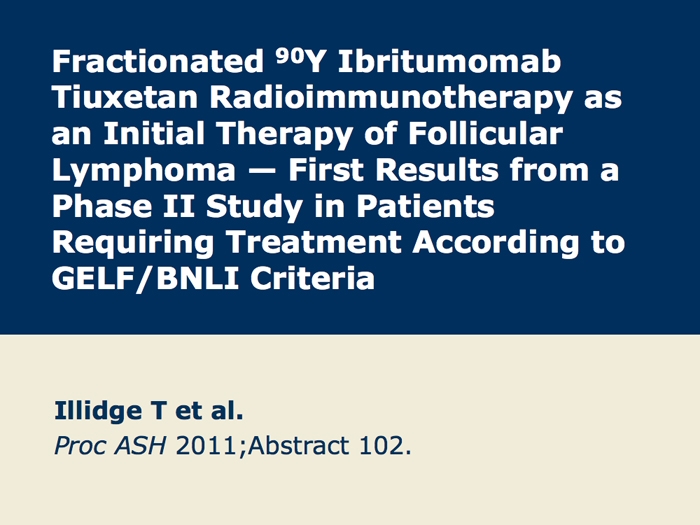 Fractionated $^{90}$Y Ibritumomab Tiuxetan Radioimmunotherapy as an Initial Therapy of Follicular Lymphoma — First Results from a Phase II Study in Patients Requiring Treatment According to GELF/BNLI Criteria

Illidge T et al.
Proc ASH 2011;Abstract 102.